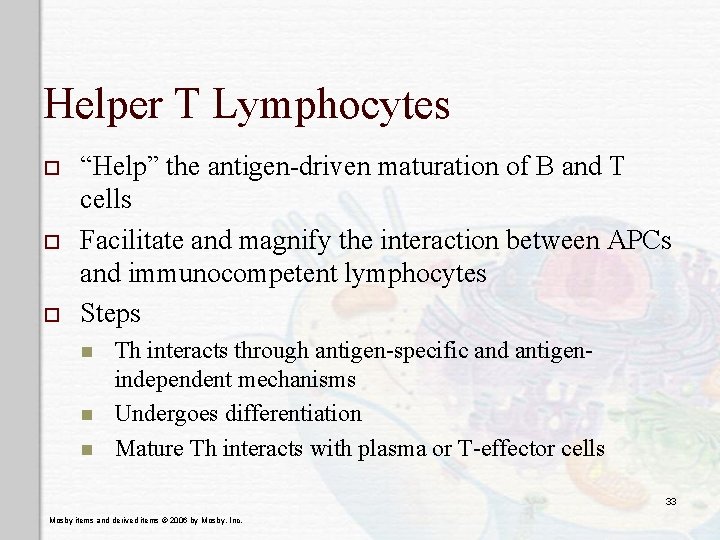 Helper T Lymphocytes

“Help” the antigen-driven maturation of B and T cells

Facilitate and magnify the interaction between APCs and immunocompetent lymphocytes

Steps

Th interacts through antigen-specific and antigen-independent mechanisms

Undergoes differentiation

Mature Th interacts with plasma or T-effector cells

33

Mosby items and derived items © 2006 by Mosby, Inc.